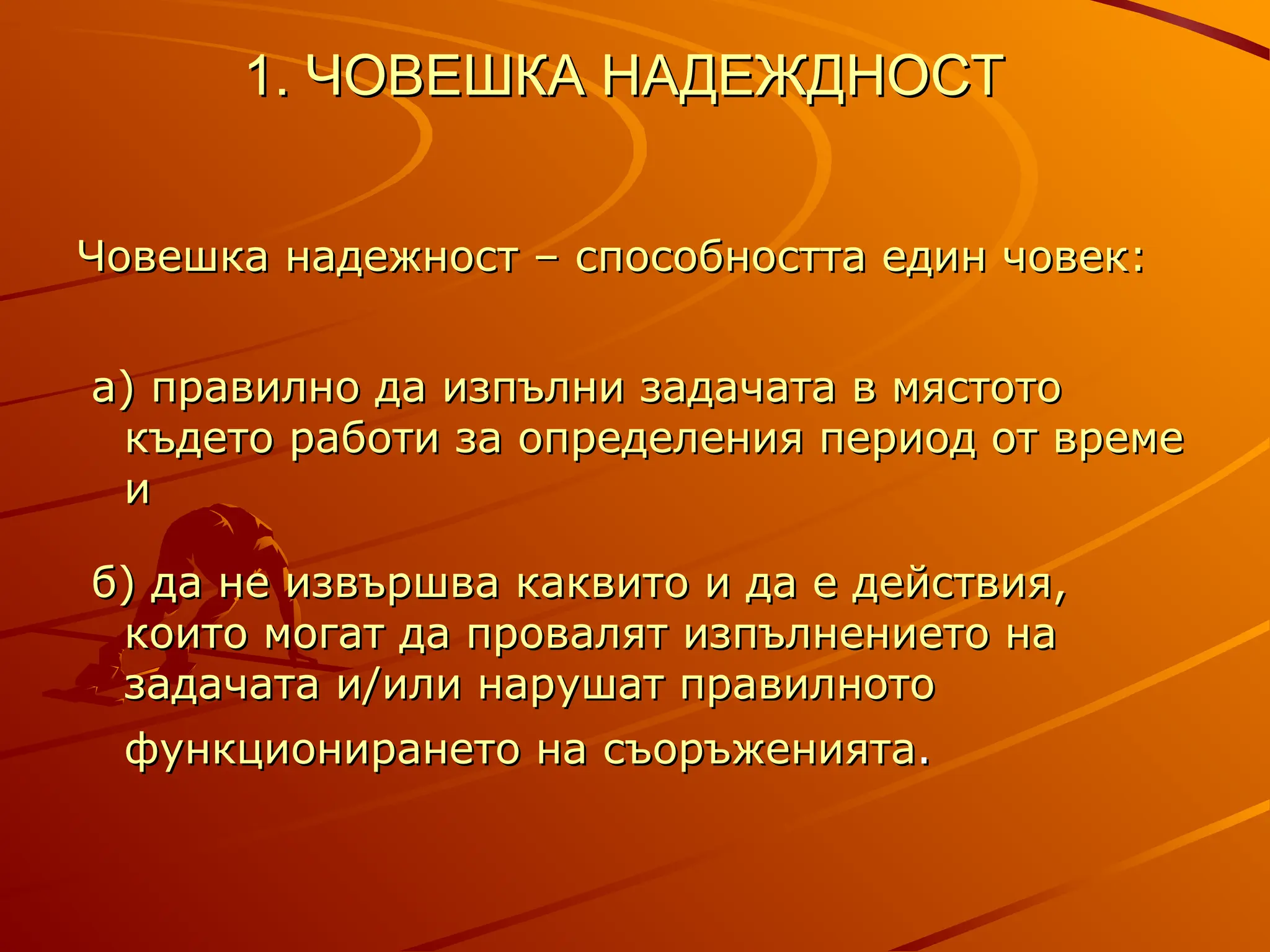 1. ЧОВЕШКА НАДЕЖДНОСТ

Човешка надежност – способността един човек:

а) правилно да изпълни задачата в мястото където работи за определения период от време и

б) да не извършва каквито и да е действия, които могат да провалят изпълнението на задачата и/или нарушат правилното функционирането на съоръженията.